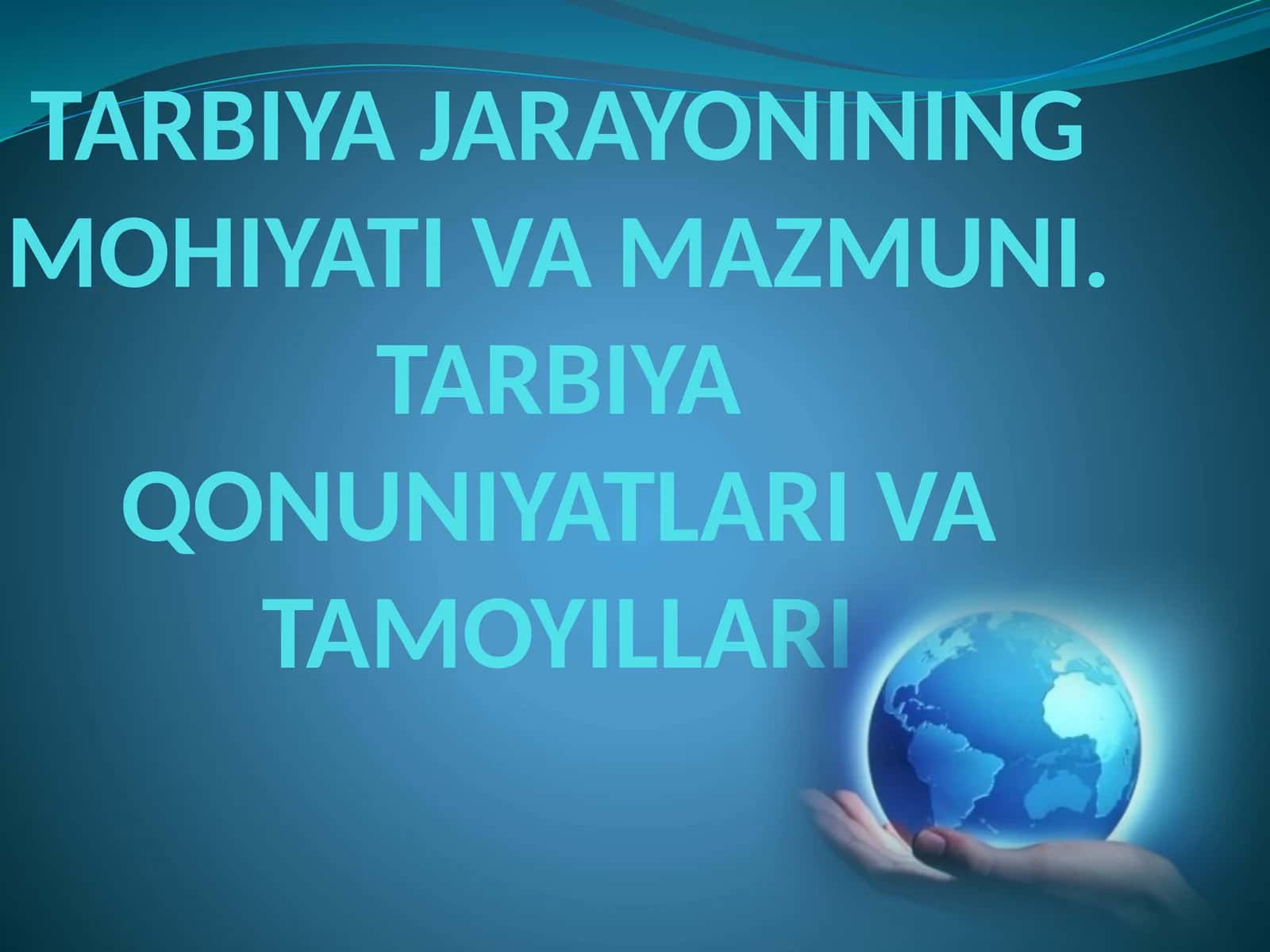 TARBIYA JARAYONINING MOHIYATI VA MAZMUNI. TARBIYA QONUNIYATLARI VA TAMOYILLARI